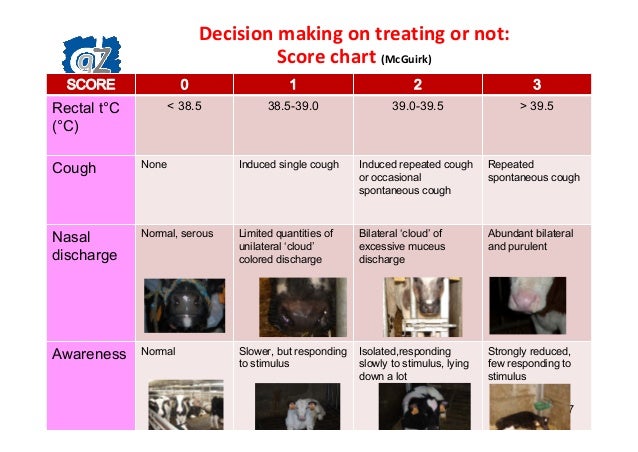 @Z

Decision making on treating or not:
Score chart (McGuirk)

| SCORE | 0 | 1 | 2 | 3 |
|---|---|---|---|---|
| Rectal t°C (°C) | < 38.5 | 38.5-39.0 | 39.0-39.5 | > 39.5 |
| Cough | None | Induced single cough | Induced repeated cough or occasional spontaneous cough | Repeated spontaneous cough |
| Nasal discharge | Normal, serous | Limited quantities of unilateral 'cloud' colored discharge | Bilateral 'cloud' of excessive muceus discharge | Abundant bilateral and purulent |
| Awareness | Normal | Slower, but responding to stimulus | Isolated,responding slowly to stimulus, lying down a lot | Strongly reduced, few responding to stimulus |

7